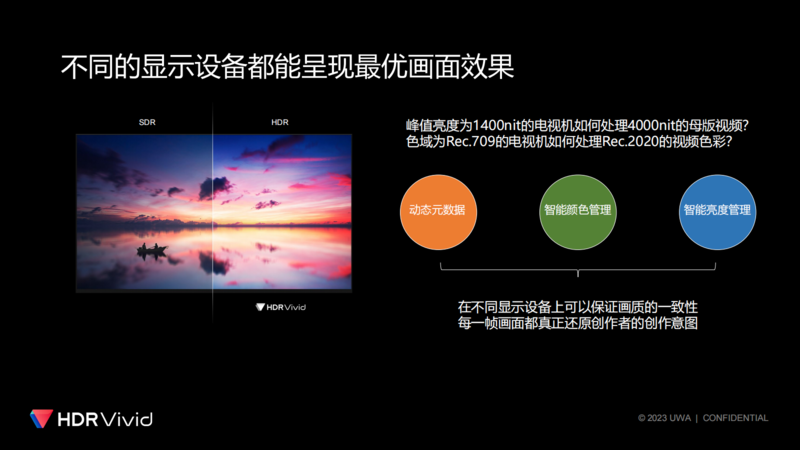 不同的显示设备都能呈现最优画面效果

SDR

HDR

HDR Vivid

峰值亮度为1400nit的电视机如何处理4000nit的母版视频？
色域为Rec.709的电视机如何处理Rec.2020的视频色彩？

动态元数据

智能颜色管理

智能亮度管理

在不同显示设备上可以保证画质的一致性
每一帧画面都真正还原创作者的创作意图

HDR Vivid

© 2023 UWA | CONFIDENTIAL